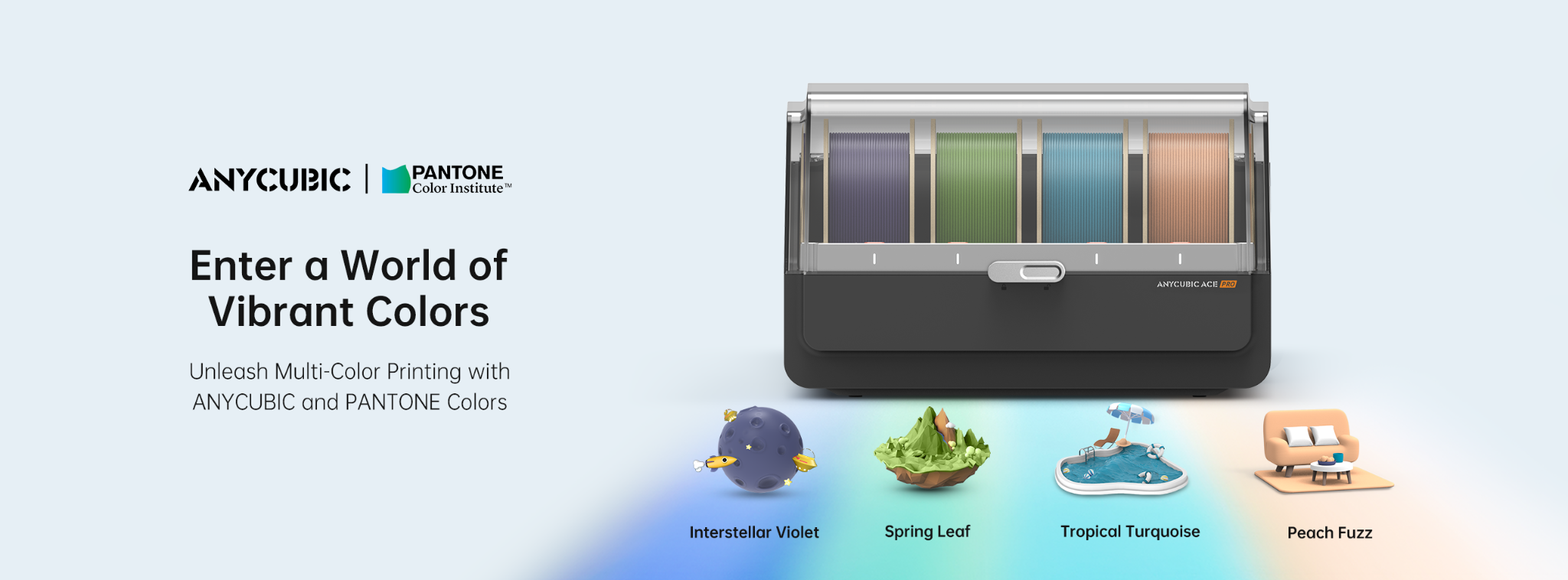 ANYCUBIC | PANTONE Color Institute™

Enter a World of Vibrant Colors

Unleash Multi-Color Printing with ANYCUBIC and PANTONE Colors

ANYCUBIC ACE PRO

Interstellar Violet

Spring Leaf

Tropical Turquoise

Peach Fuzz